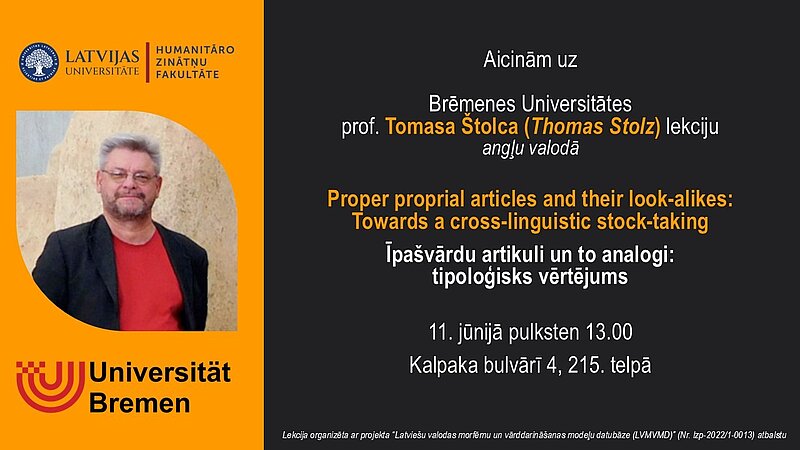 LATVIJAS UNIVERSITĀTE
HUMANITĀRO ZINĀTŅU FAKULTĀTE

Universität Bremen

Aicinām uz

Brēmenes Universitātes
prof. Tomasa Štolca (Thomas Stolz) lekciju
angļu valodā

Proper proprial articles and their look-alikes:
Towards a cross-linguistic stock-taking

Īpašvārdu artikuli un to analogi:
tipoloģisks vērtējums

11. jūnijā pulksten 13.00

Kalpaka bulvārī 4, 215. telpā

Lekcija organizēta ar projekta "Latviešu valodas morfēmu un vārddarināšanas modeļu datubāze (LVMVMD)" (Nr. lzp-2022/1-0013) atbalstu